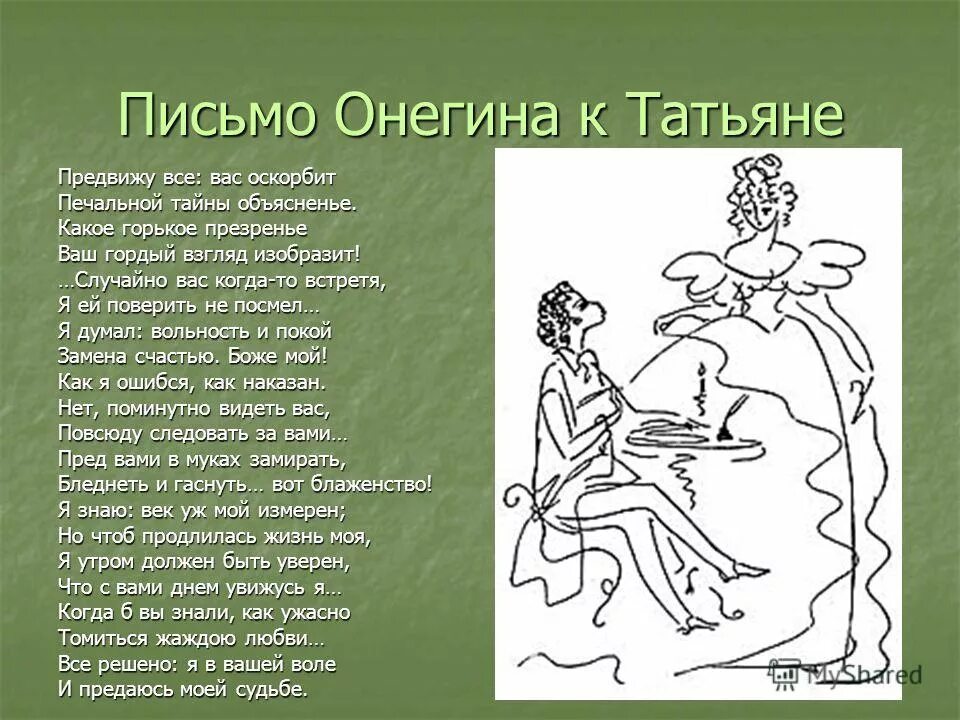 Письмо Онегина к Татьяне

Предвижу все: вас оскорбит
Печальной тайны объясненье.
Какое горькое презренье
Ваш гордый взгляд изобразит!
…Случайно вас когда-то встретя,
Я ей поверить не посмел…
Я думал: вольность и покой
Замена счастью. Боже мой!
Как я ошибся, как наказан.
Нет, поминутно видеть вас,
Повсюду следовать за вами…
Пред вами в муках замирать,
Бледнеть и гаснуть… вот блаженство!
Я знаю: век уж мой измерен;
Но чтоб продлилась жизнь моя,
Я утром должен быть уверен,
Что с вами днем увижусь я…
Когда б вы знали, как ужасно
Томиться жаждою любви…
Все решено: я в вашей воле
И предаюсь моей судьбе.

MyShared